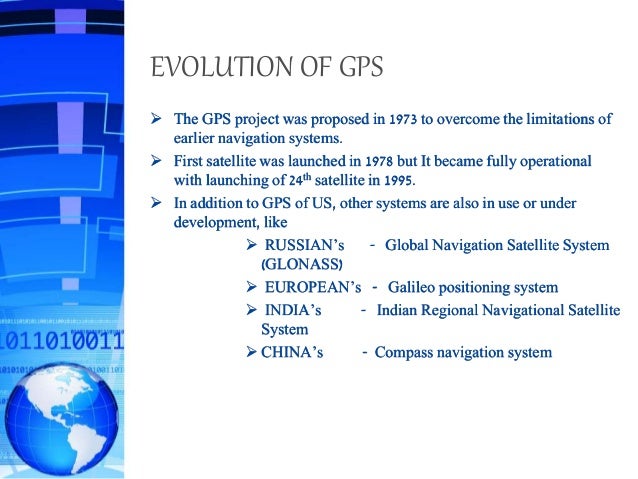 EVOLUTION OF GPS

➢ The GPS project was proposed in 1973 to overcome the limitations of earlier navigation systems.

➢ First satellite was launched in 1978 but It became fully operational with launching of $24^{th}$ satellite in 1995.

➢ In addition to GPS of US, other systems are also in use or under development, like

➢ RUSSIAN's - Global Navigation Satellite System (GLONASS)

➢ EUROPEAN's - Galileo positioning system

➢ INDIA's - Indian Regional Navigational Satellite System

➢ CHINA's - Compass navigation system

10110100011